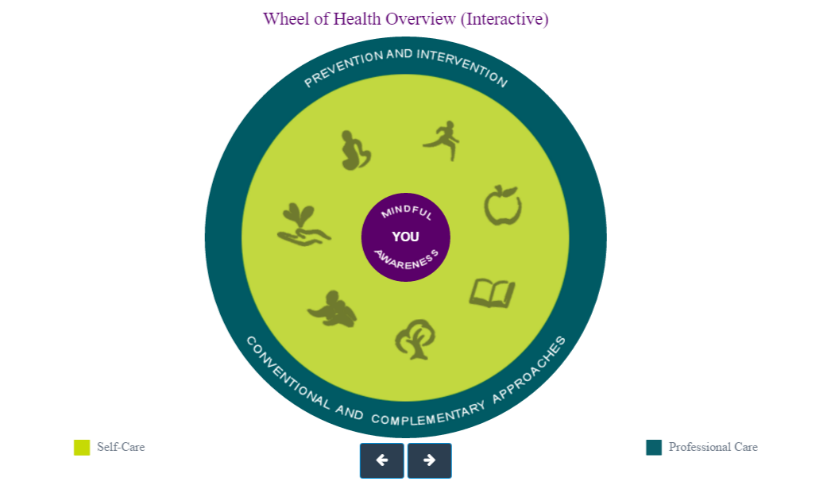 Wheel of Health Overview (Interactive)

PREVENTION AND INTERVENTION

MINDFUL

YOU

AWARENESS

CONVENTIONAL AND COMPLEMENTARY APPROACHES

Self-Care

Professional Care